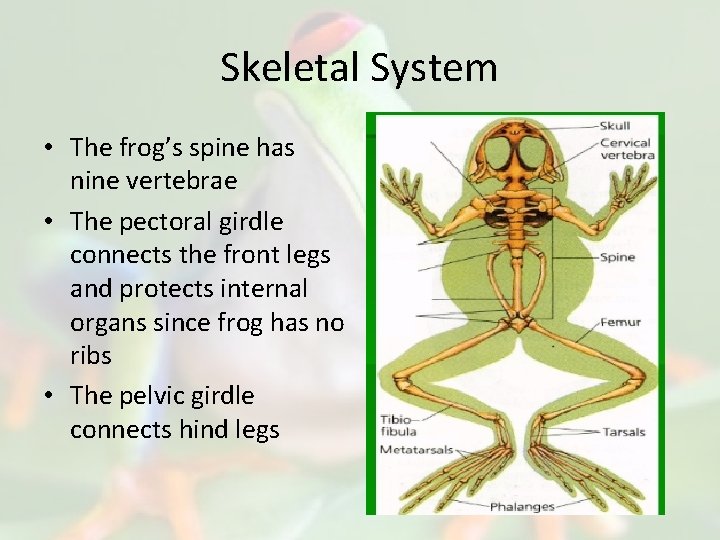 Skeletal System

• The frog's spine has nine vertebrae
• The pectoral girdle connects the front legs and protects internal organs since frog has no ribs
• The pelvic girdle connects hind legs

Skull
Cervical vertebra
Spine
Femur
Tibio-fibula
Tarsals
Metatarsals
Phalanges